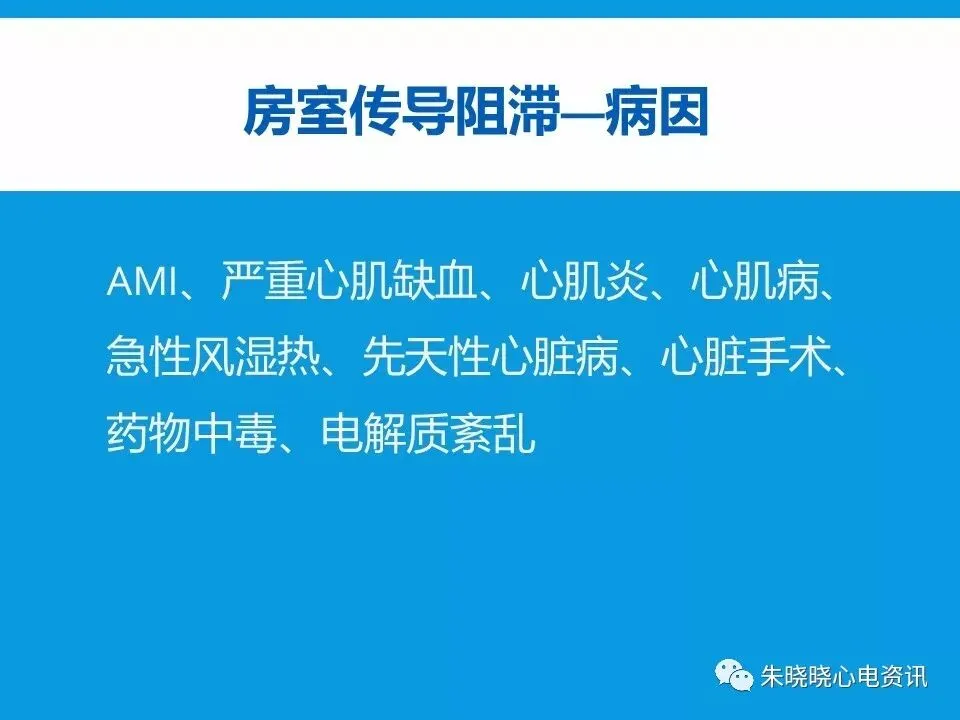 房室传导阻滞—病因

AMI、严重心肌缺血、心肌炎、心肌病、急性风湿热、先天性心脏病、心脏手术、药物中毒、电解质紊乱

朱晓晓心电资讯